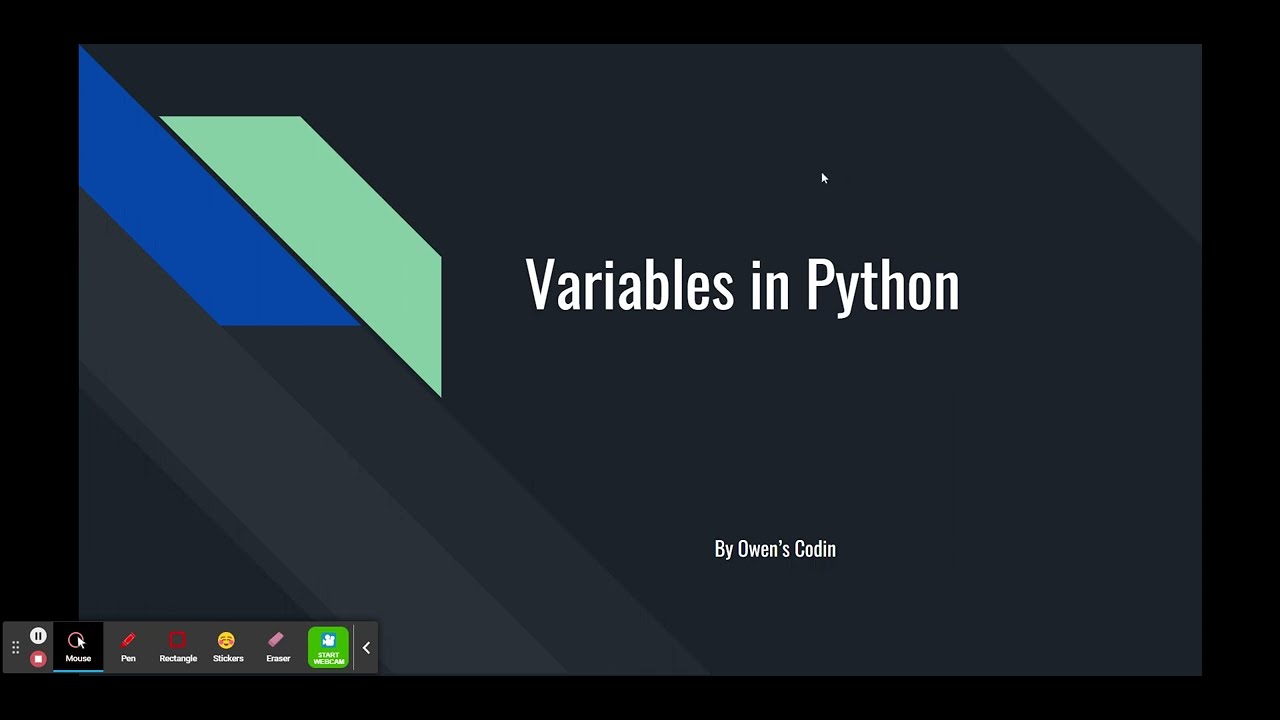 Variables in Python

By Owen's Codin

Mouse
Pen
Rectangle
Stickers
Eraser
START WEBCAM